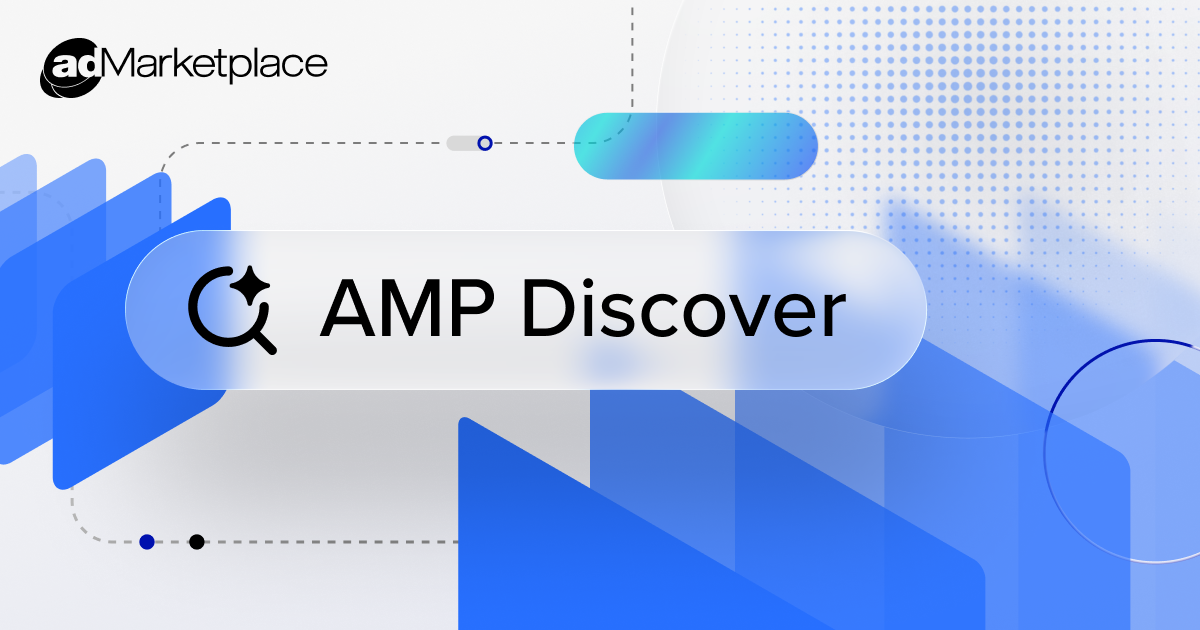 adMarketplace

AMP Discover